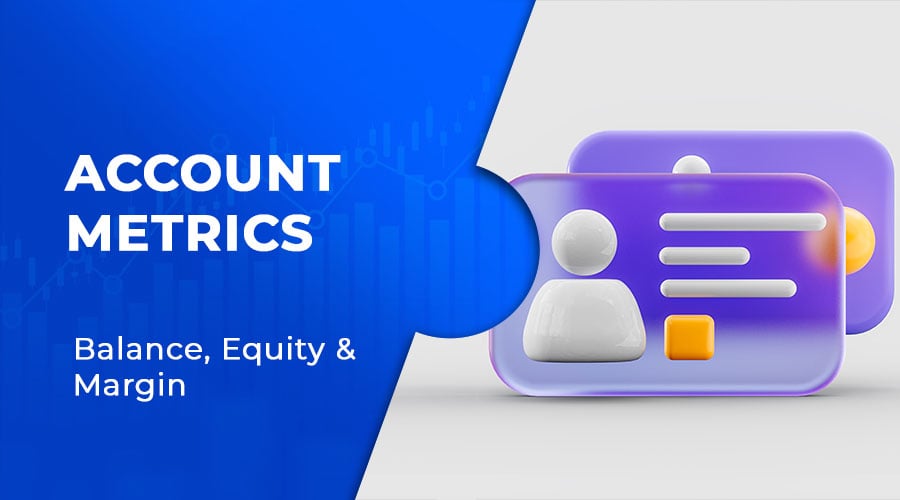 ACCOUNT METRICS

Balance, Equity & Margin